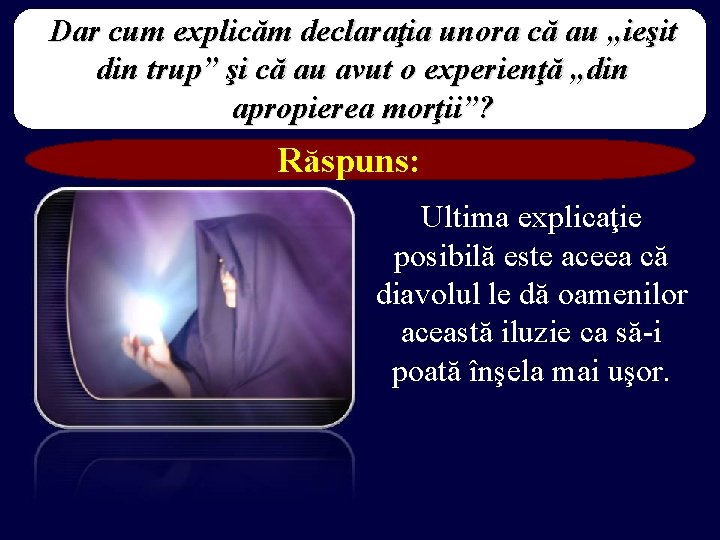 Dar cum explicăm declaraţia unora că au „ieşit din trup” şi că au avut o experienţă „din apropierea morţii”?

Răspuns:

Ultima explicaţie posibilă este aceea că diavolul le dă oamenilor această iluzie ca să-i poată înşela mai uşor.